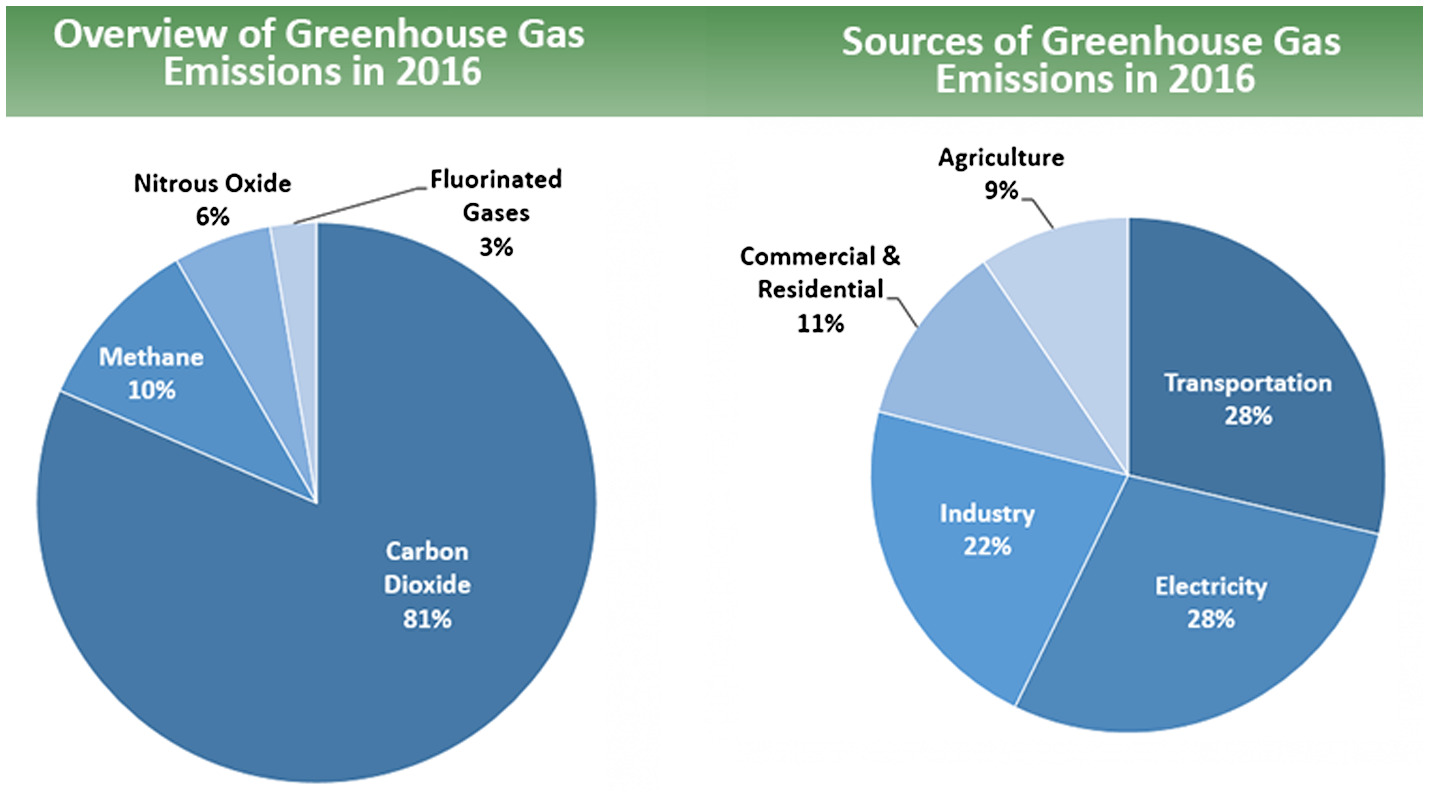 Overview of Greenhouse Gas Emissions in 2016

Nitrous Oxide 6%

Fluorinated Gases 3%

Methane 10%

Carbon Dioxide 81%

Sources of Greenhouse Gas Emissions in 2016

Agriculture 9%

Commercial & Residential 11%

Transportation 28%

Industry 22%

Electricity 28%